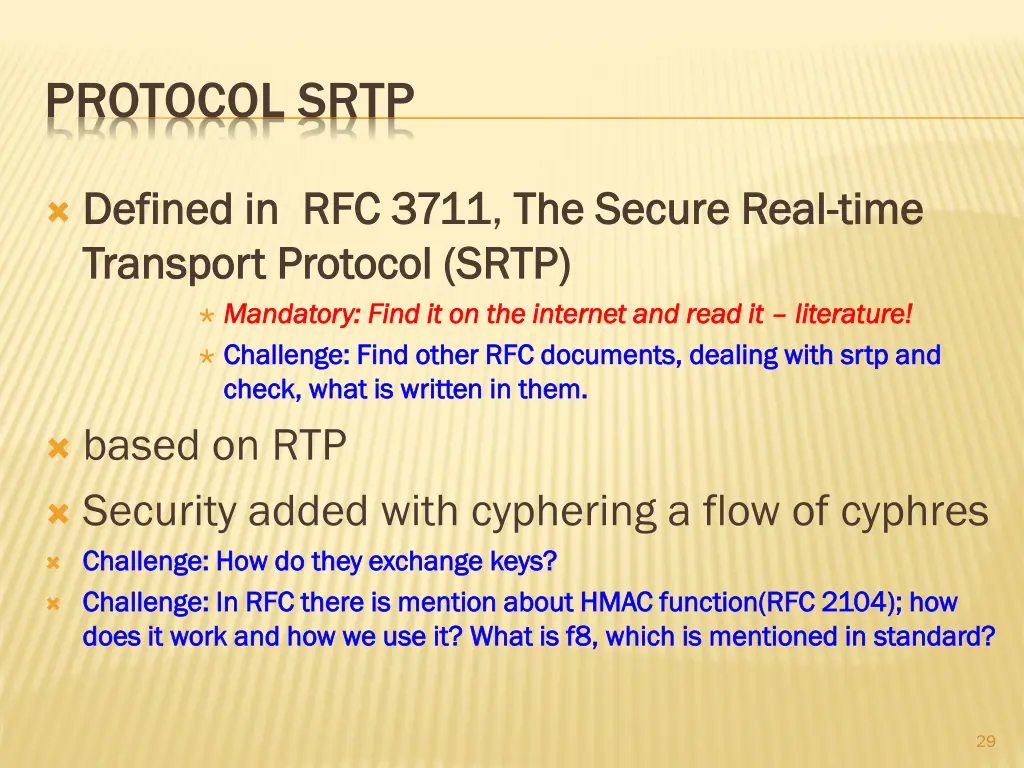 PROTOCOL SRTP

Defined in RFC 3711, The Secure Real-time Transport Protocol (SRTP)

Mandatory: Find it on the internet and read it – literature!

Challenge: Find other RFC documents, dealing with srtp and check, what is written in them.

based on RTP

Security added with cyphering a flow of cyphres

Challenge: How do they exchange keys?

Challenge: In RFC there is mention about HMAC function(RFC 2104); how does it work and how we use it? What is f8, which is mentioned in standard?

29